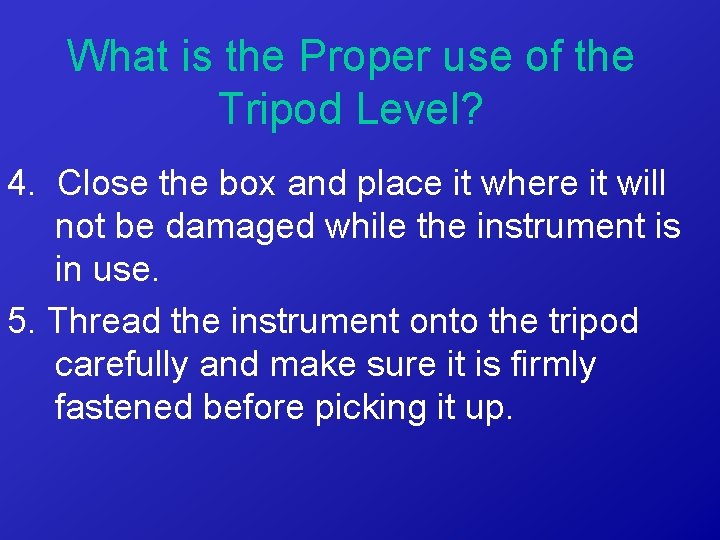 What is the Proper use of the Tripod Level?

4. Close the box and place it where it will not be damaged while the instrument is in use.

5. Thread the instrument onto the tripod carefully and make sure it is firmly fastened before picking it up.